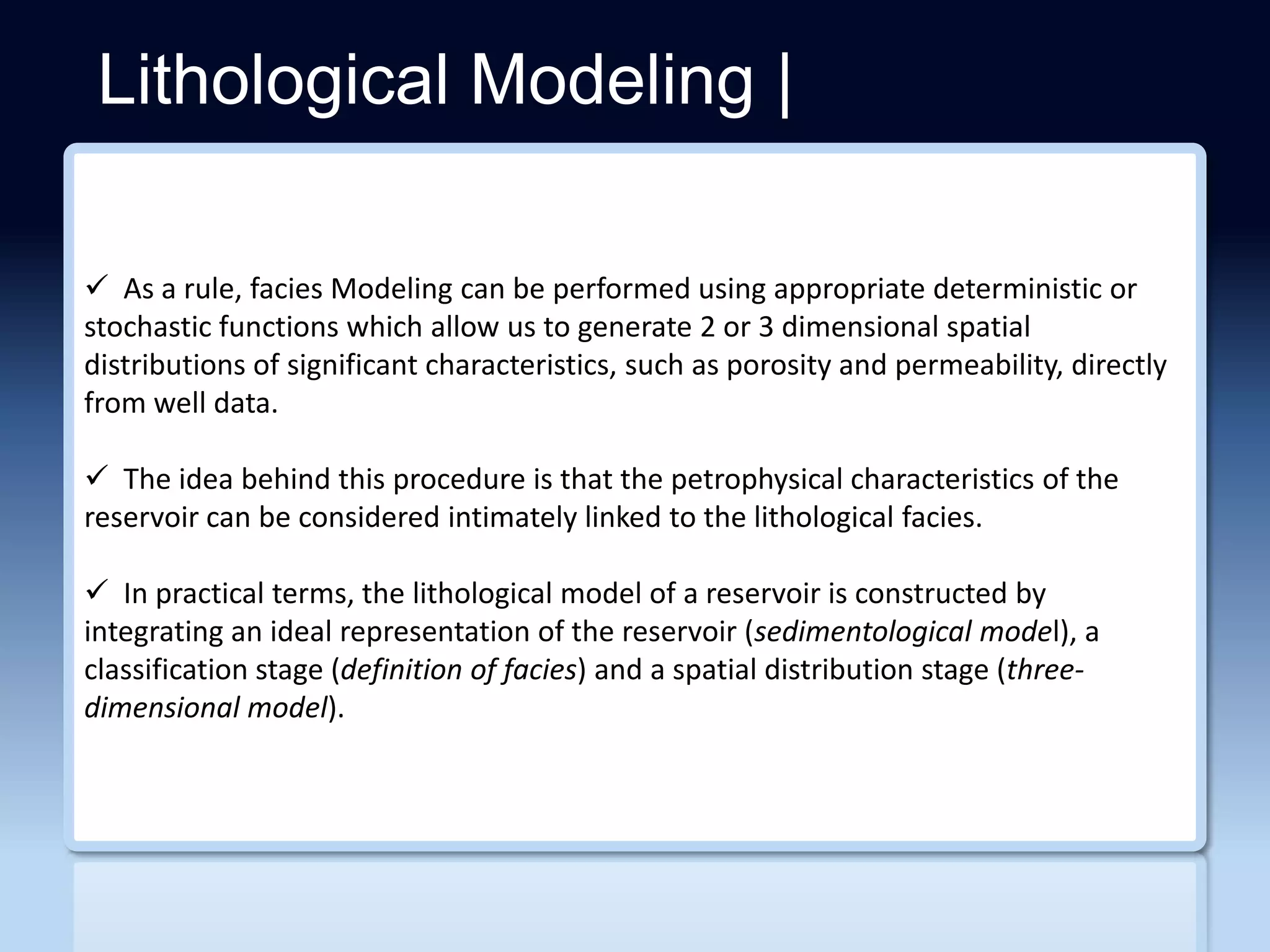 Lithological Modeling |

✓ As a rule, facies Modeling can be performed using appropriate deterministic or stochastic functions which allow us to generate 2 or 3 dimensional spatial distributions of significant characteristics, such as porosity and permeability, directly from well data.

✓ The idea behind this procedure is that the petrophysical characteristics of the reservoir can be considered intimately linked to the lithological facies.

✓ In practical terms, the lithological model of a reservoir is constructed by integrating an ideal representation of the reservoir (sedimentological model), a classification stage (definition of facies) and a spatial distribution stage (three-dimensional model).